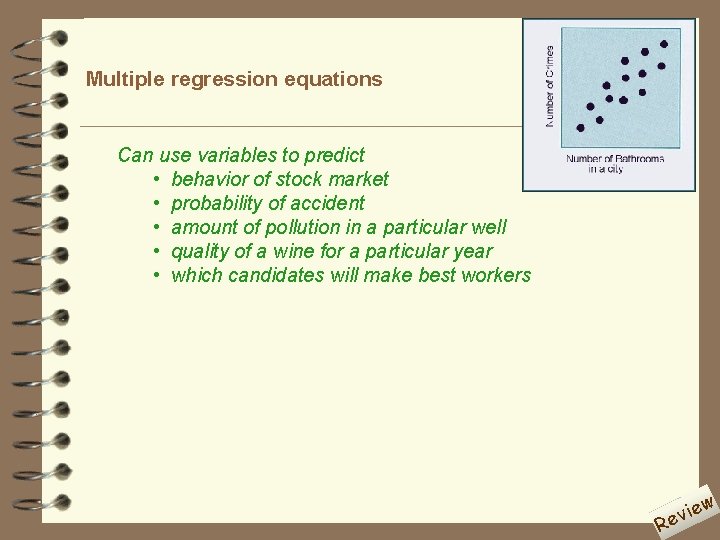 Multiple regression equations

Number of Crimes

Number of Bathrooms in a city

Can use variables to predict
• behavior of stock market
• probability of accident
• amount of pollution in a particular well
• quality of a wine for a particular year
• which candidates will make best workers

Review